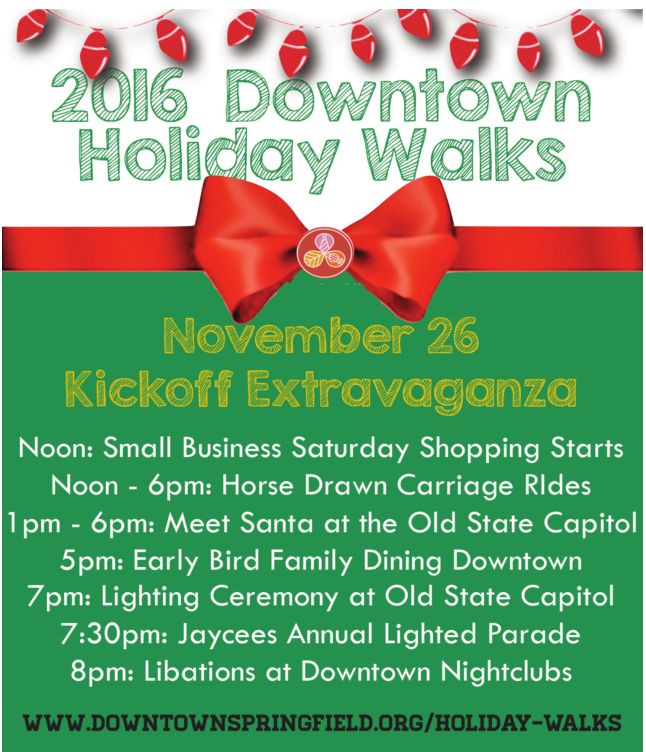 2016 Downtown Holiday Walks

November 26
Kickoff Extravaganza

Noon: Small Business Saturday Shopping Starts
Noon - 6pm: Horse Drawn Carriage RIdes
1pm - 6pm: Meet Santa at the Old State Capitol
5pm: Early Bird Family Dining Downtown
7pm: Lighting Ceremony at Old State Capitol
7:30pm: Jaycees Annual Lighted Parade
8pm: Libations at Downtown Nightclubs

WWW.DOWNTOWNSPRINGFIELD.ORG/HOLIDAY-WALKS